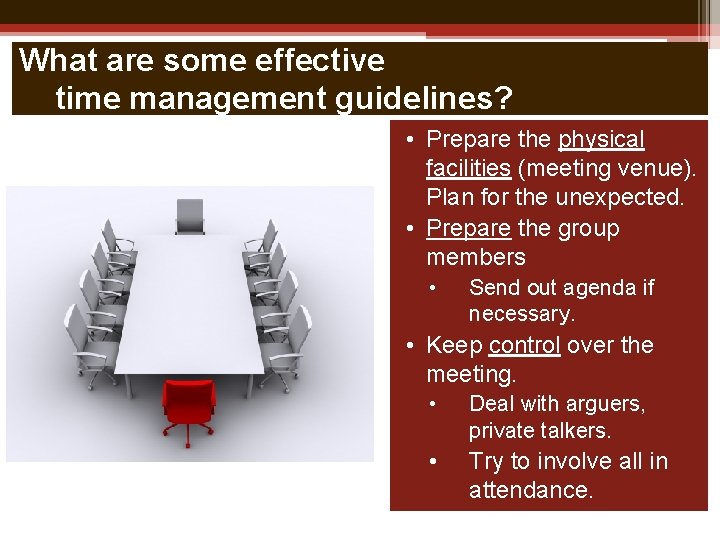 What are some effective time management guidelines?

• Prepare the physical facilities (meeting venue). Plan for the unexpected.
• Prepare the group members
  • Send out agenda if necessary.
• Keep control over the meeting.
  • Deal with arguers, private talkers.
  • Try to involve all in attendance.